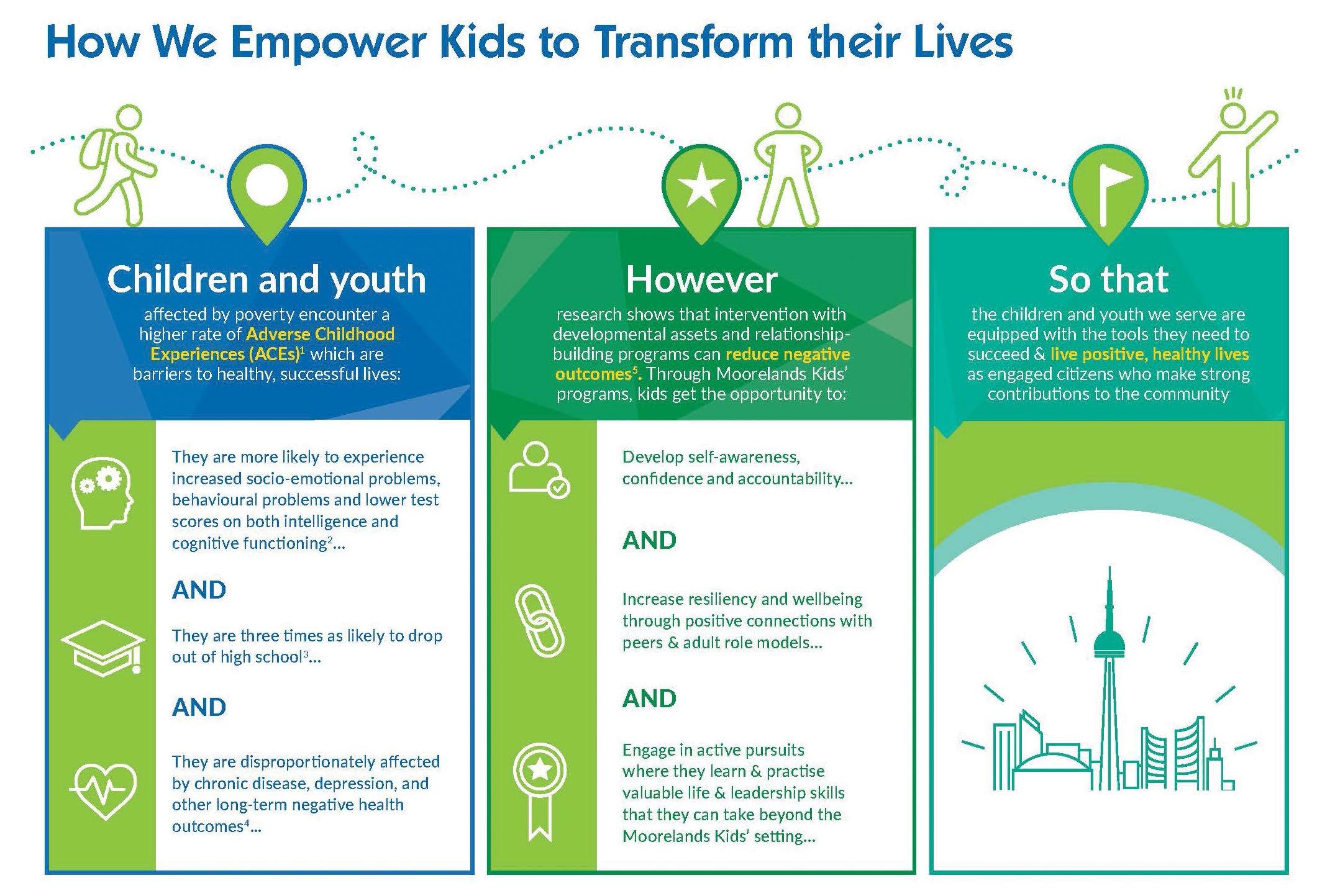 How We Empower Kids to Transform their Lives

Children and youth

affected by poverty encounter a higher rate of Adverse Childhood Experiences (ACEs)$^1$ which are barriers to healthy, successful lives:

They are more likely to experience increased socio-emotional problems, behavioural problems and lower test scores on both intelligence and cognitive functioning$^2$...

AND

They are three times as likely to drop out of high school$^3$...

AND

They are disproportionately affected by chronic disease, depression, and other long-term negative health outcomes$^4$...

However

research shows that intervention with developmental assets and relationship-building programs can reduce negative outcomes$^5$. Through Moorelands Kids' programs, kids get the opportunity to:

Develop self-awareness, confidence and accountability...

AND

Increase resiliency and wellbeing through positive connections with peers & adult role models...

AND

Engage in active pursuits where they learn & practise valuable life & leadership skills that they can take beyond the Moorelands Kids' setting...

So that

the children and youth we serve are equipped with the tools they need to succeed & live positive, healthy lives as engaged citizens who make strong contributions to the community